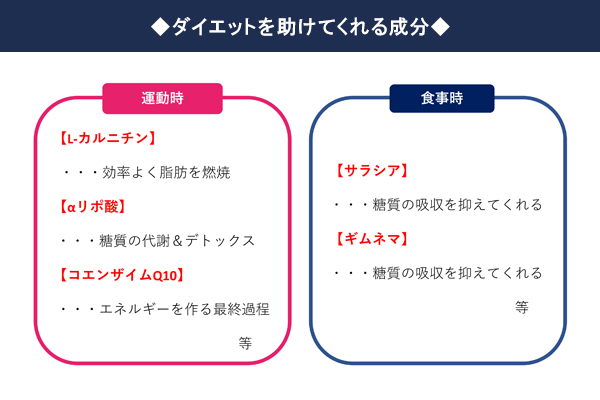 ◆ダイエットを助けてくれる成分◆

運動時

【L-カルニチン】

・・・効率よく脂肪を燃焼

【αリポ酸】

・・・糖質の代謝＆デトックス

【コエンザイムQ10】

・・・エネルギーを作る最終過程

等

食事時

【サラシア】

・・・糖質の吸収を抑えてくれる

【ギムネマ】

・・・糖質の吸収を抑えてくれる

等